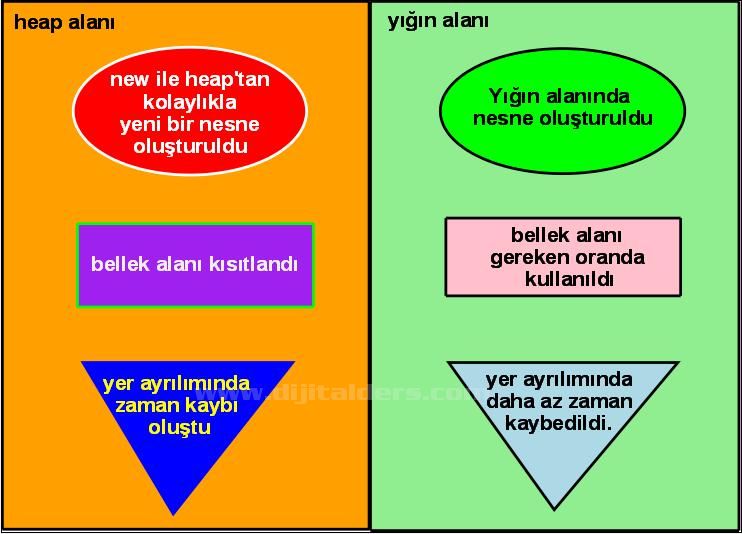 heap alanı

new ile heap'tan kolaylıkla yeni bir nesne oluşturuldu

bellek alanı kısıtlandı

yer ayrılımında zaman kaybı oluştu

yığın alanı

Yığın alanında nesne oluşturuldu

bellek alanı gereken oranda kullanıldı

yer ayrılımında daha az zaman kaybedildi.

www.dijitalders.com